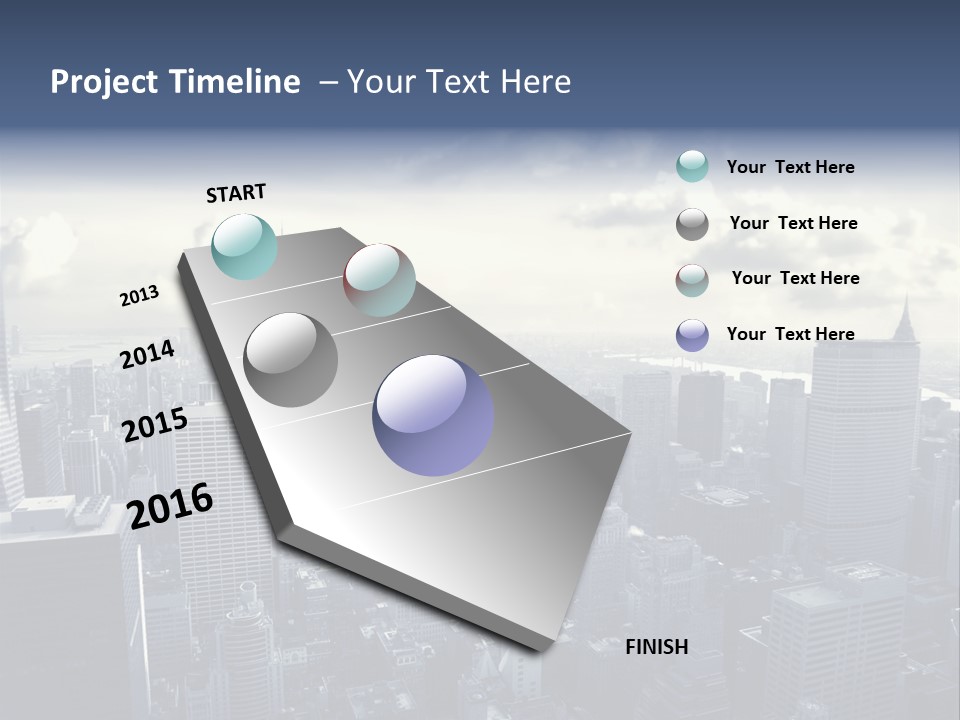 Project Timeline – Your Text Here

START

2013

2014

2015

2016

FINISH

Your Text Here

Your Text Here

Your Text Here

Your Text Here